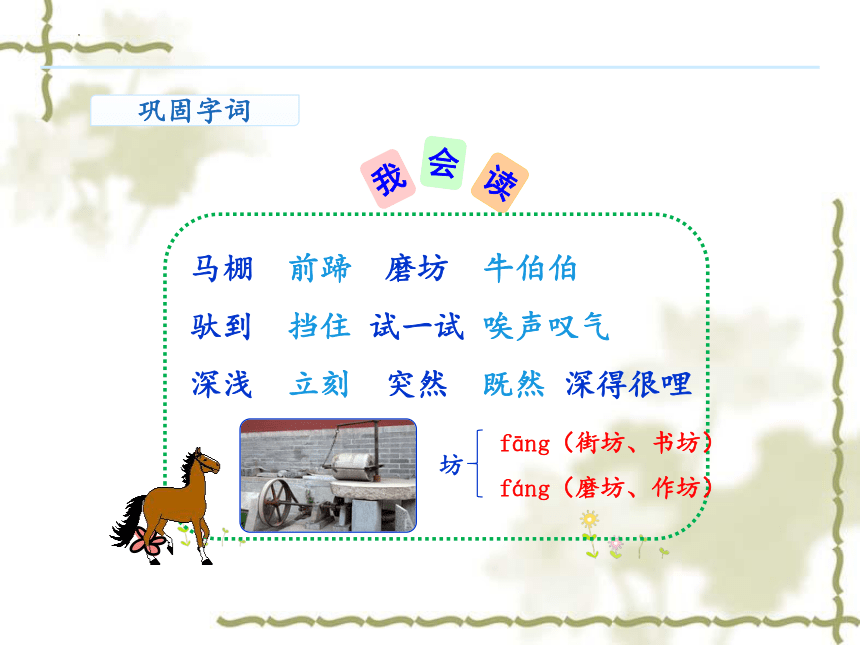 巩固字词

我 会 读

马棚 前蹄 磨坊 牛伯伯

驮到 挡住 试一试 唉声叹气

深浅 立刻 突然 既然 深得很哩

坊 fāng（街坊、书坊）
fáng（磨坊、作坊）